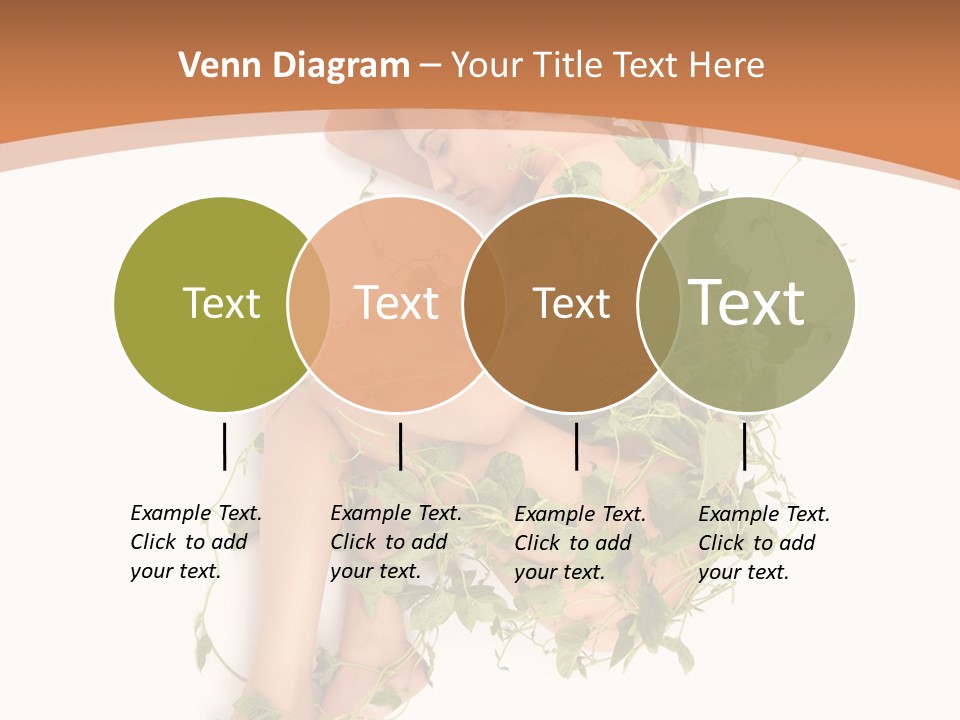 Venn Diagram – Your Title Text Here

Text

Text

Text

Text

Example Text. Click to add your text.

Example Text. Click to add your text.

Example Text. Click to add your text.

Example Text. Click to add your text.